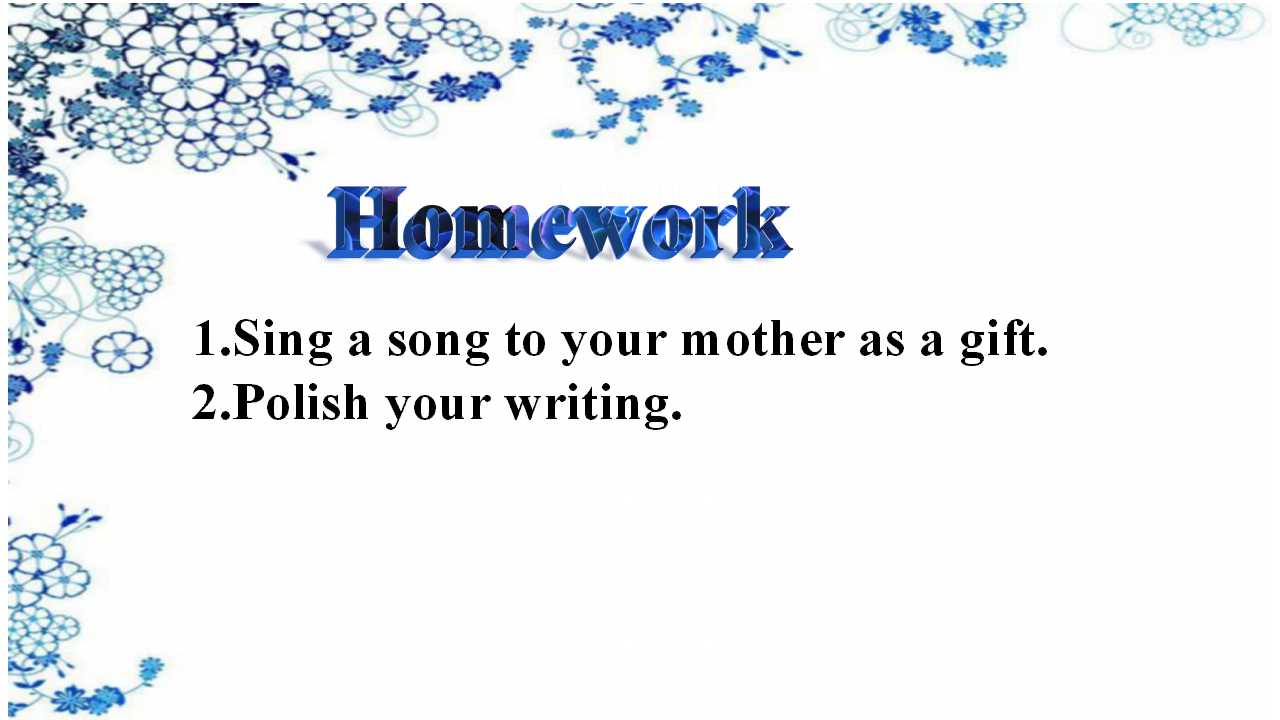 Homework

1.Sing a song to your mother as a gift.
2.Polish your writing.